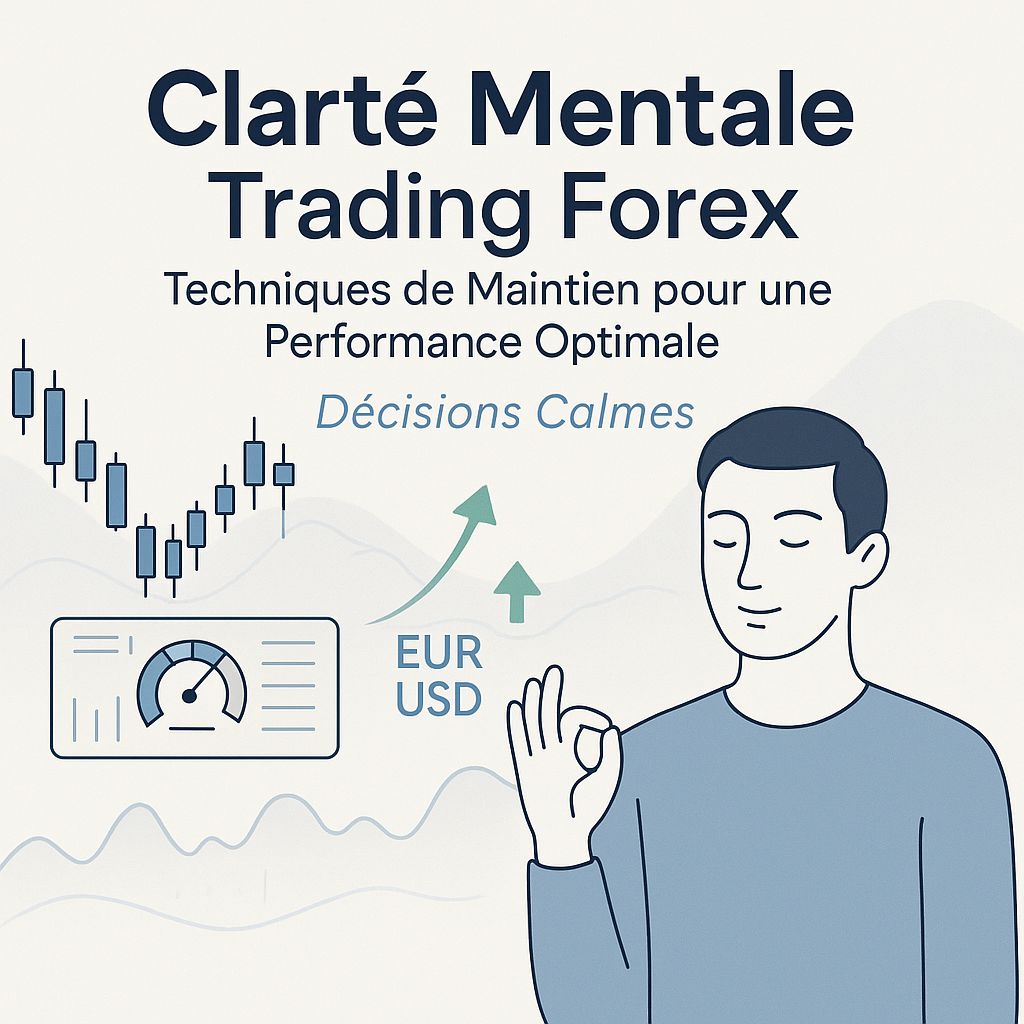 Clarté Mentale
Trading Forex

Techniques de Maintien pour une Performance Optimale

Décisions Calmes

EUR
USD